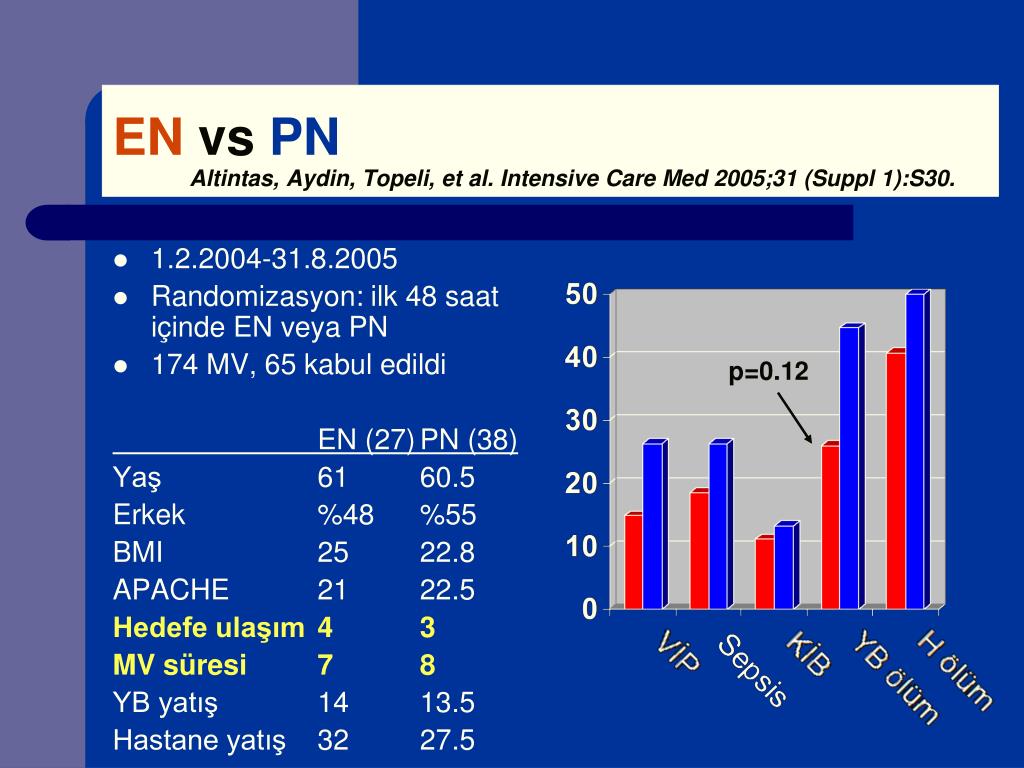 EN vs PN
Altintas, Aydin, Topeli, et al. Intensive Care Med 2005;31 (Suppl 1):S30.

- 1.2.2004-31.8.2005
- Randomizasyon: ilk 48 saat içinde EN veya PN
- 174 MV, 65 kabul edildi

| | EN (27) | PN (38) |
|---|---|---|
| Yaş | 61 | 60.5 |
| Erkek | %48 | %55 |
| BMI | 25 | 22.8 |
| APACHE | 21 | 22.5 |
| Hedefe ulaşım | 4 | 3 |
| MV süresi | 7 | 8 |
| YB yatış | 14 | 13.5 |
| Hastane yatış | 32 | 27.5 |

50
40
30
20
10
0
p=0.12
VİP
Sepsis
KİB
YB ölüm
H ölüm